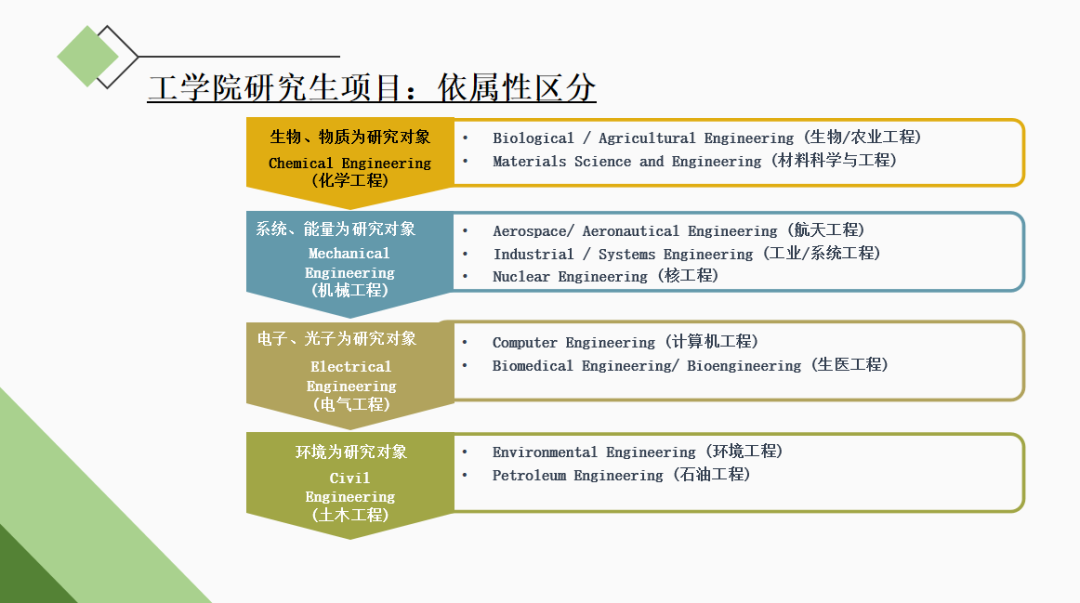 工学院研究生项目：依属性区分

生物、物质为研究对象
Chemical Engineering
(化学工程)

• Biological / Agricultural Engineering (生物/农业工程)
• Materials Science and Engineering (材料科学与工程)

系统、能量为研究对象
Mechanical Engineering
(机械工程)

• Aerospace/ Aeronautical Engineering (航天工程)
• Industrial / Systems Engineering (工业/系统工程)
• Nuclear Engineering (核工程)

电子、光子为研究对象
Electrical Engineering
(电气工程)

• Computer Engineering (计算机工程)
• Biomedical Engineering/ Bioengineering (生医工程)

环境为研究对象
Civil Engineering
(土木工程)

• Environmental Engineering (环境工程)
• Petroleum Engineering (石油工程)